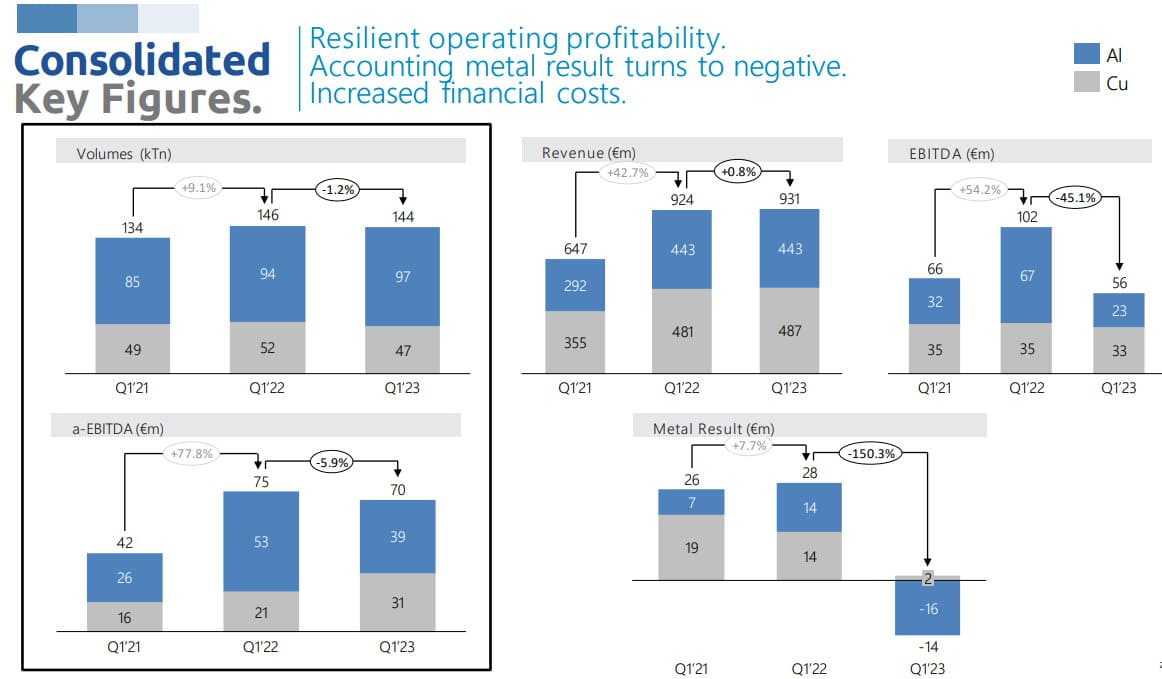 Consolidated Key Figures.

Resilient operating profitability.
Accounting metal result turns to negative.
Increased financial costs.

Al
Cu

Volumes (kTn)

+9.1%
-1.2%

134
146
144

85
94
97

49
52
47

Q1'21
Q1'22
Q1'23

Revenue (€m)

+42.7%
+0.8%

647
924
931

292
443
443

355
481
487

Q1'21
Q1'22
Q1'23

EBITDA (€m)

+54.2%
-45.1%

66
102
56

32
67
23

35
35
33

Q1'21
Q1'22
Q1'23

a-EBITDA (€m)

+77.8%
-5.9%

42
75
70

26
53
39

16
21
31

Q1'21
Q1'22
Q1'23

Metal Result (€m)

+7.7%
-150.3%

26
28

7
14

19
14

2
-16
-14

Q1'21
Q1'22
Q1'23